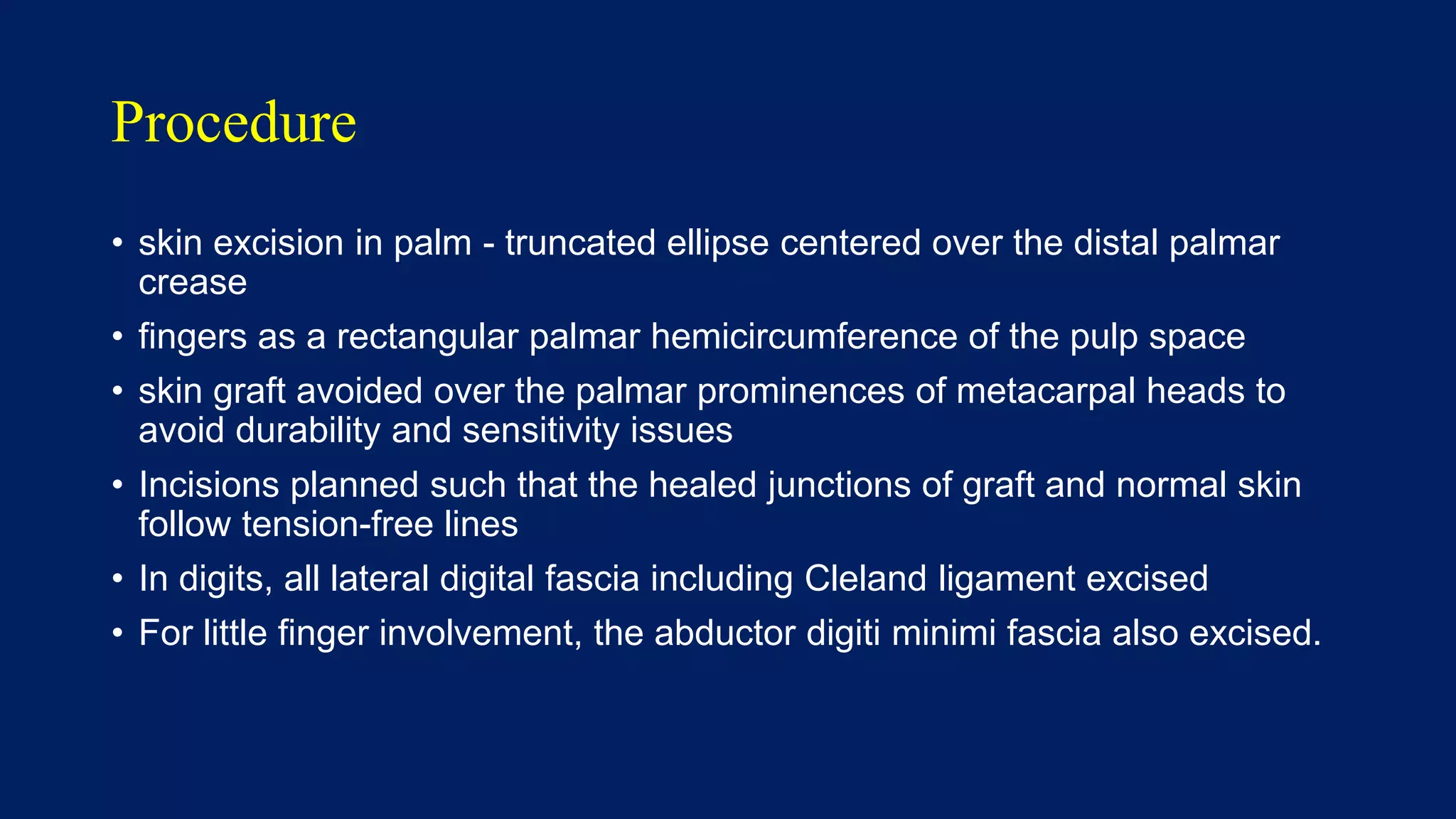 Procedure

• skin excision in palm - truncated ellipse centered over the distal palmar crease
• fingers as a rectangular palmar hemicircumference of the pulp space
• skin graft avoided over the palmar prominences of metacarpal heads to avoid durability and sensitivity issues
• Incisions planned such that the healed junctions of graft and normal skin follow tension-free lines
• In digits, all lateral digital fascia including Cleland ligament excised
• For little finger involvement, the abductor digiti minimi fascia also excised.